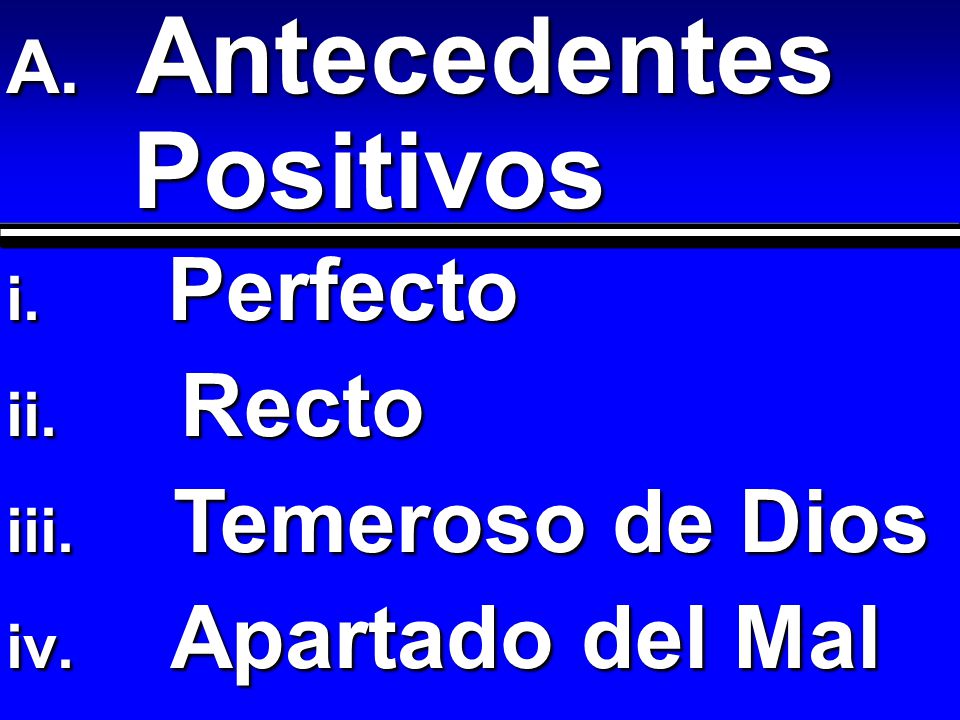 A. Antecedentes Positivos

i. Perfecto

ii. Recto

iii. Temeroso de Dios

iv. Apartado del Mal